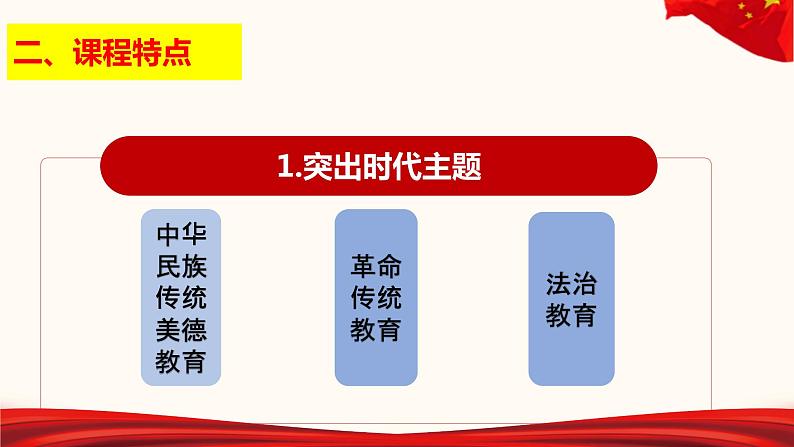 二、课程特点

1.突出时代主题

中华民族传统美德教育

革命传统教育

法治教育